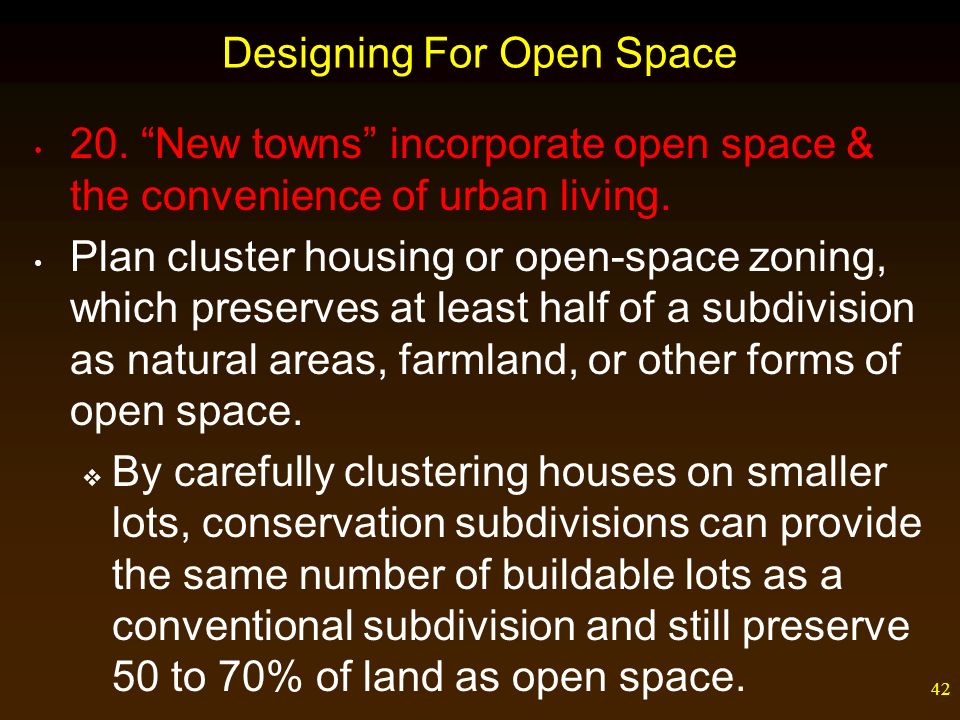 Designing For Open Space

• 20. “New towns” incorporate open space & the convenience of urban living.

• Plan cluster housing or open-space zoning, which preserves at least half of a subdivision as natural areas, farmland, or other forms of open space.

❖ By carefully clustering houses on smaller lots, conservation subdivisions can provide the same number of buildable lots as a conventional subdivision and still preserve 50 to 70% of land as open space.

42